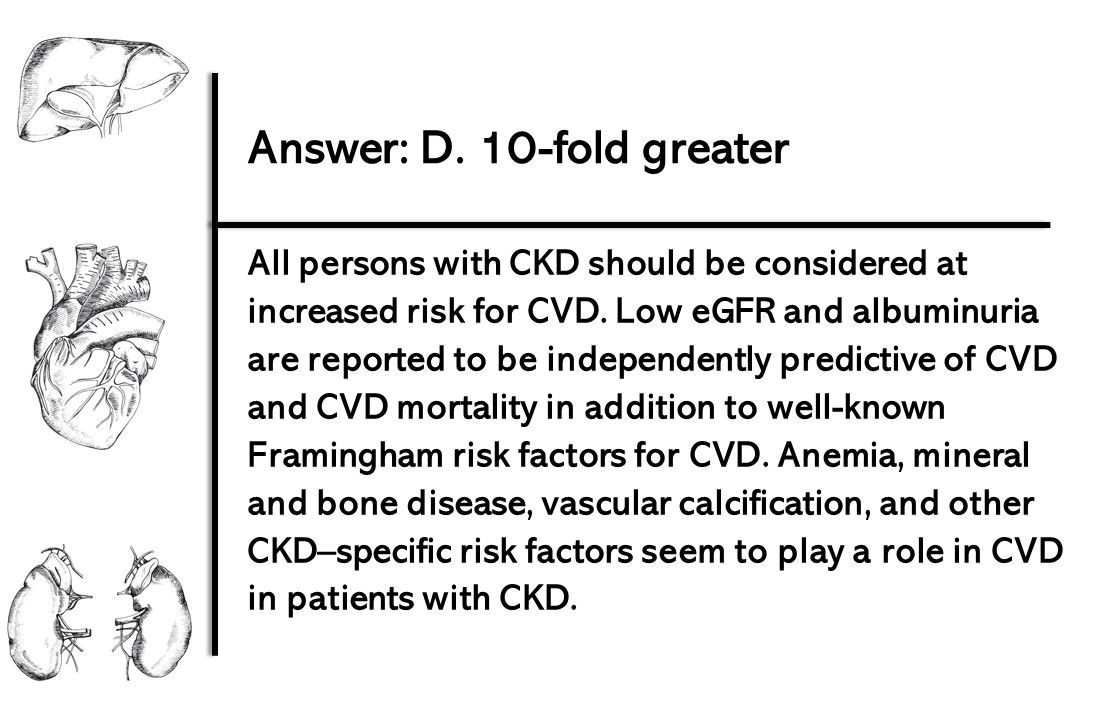 Answer: D. 10-fold greater

All persons with CKD should be considered at increased risk for CVD. Low eGFR and albuminuria are reported to be independently predictive of CVD and CVD mortality in addition to well-known Framingham risk factors for CVD. Anemia, mineral and bone disease, vascular calcification, and other CKD–specific risk factors seem to play a role in CVD in patients with CKD.